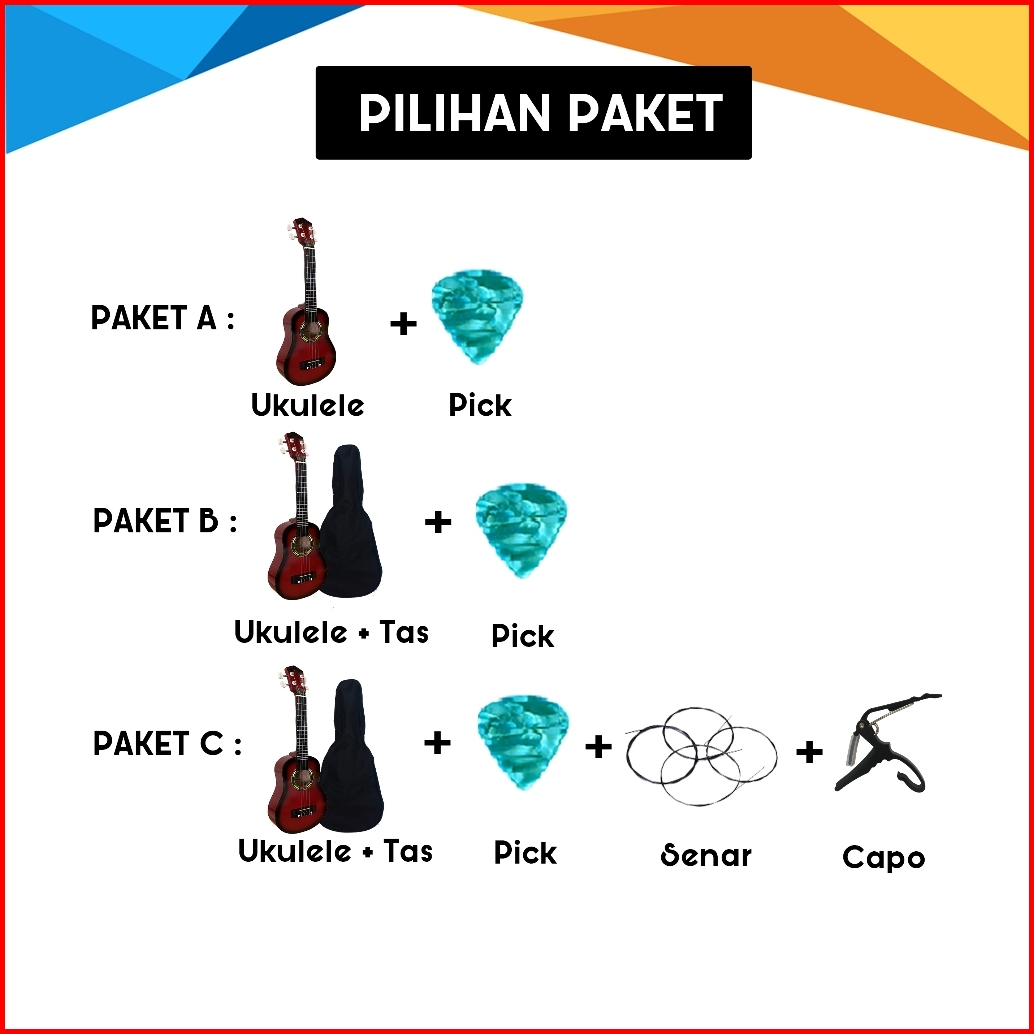 PILIHAN PAKET

PAKET A : + Ukulele Pick

PAKET B : + Ukulele + Tas Pick

PAKET C : + + + Ukulele + Tas Pick Senar Capo